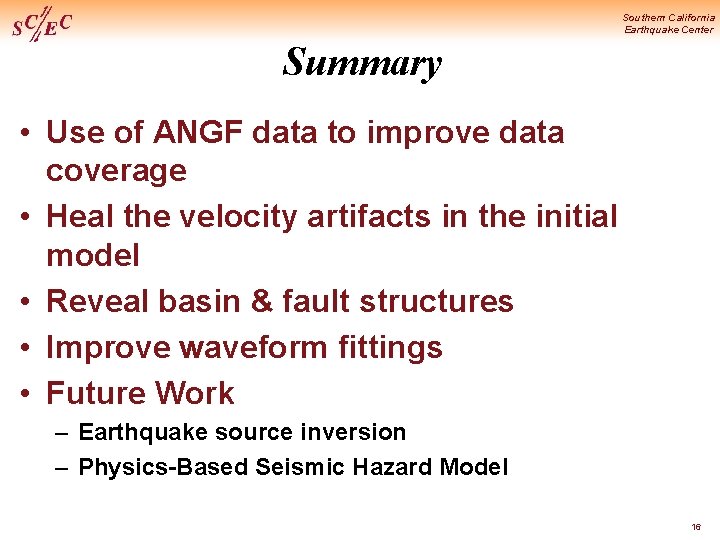 SC/EC

Southern California Earthquake Center

Summary

• Use of ANGF data to improve data coverage
• Heal the velocity artifacts in the initial model
• Reveal basin & fault structures
• Improve waveform fittings
• Future Work
– Earthquake source inversion
– Physics-Based Seismic Hazard Model

16